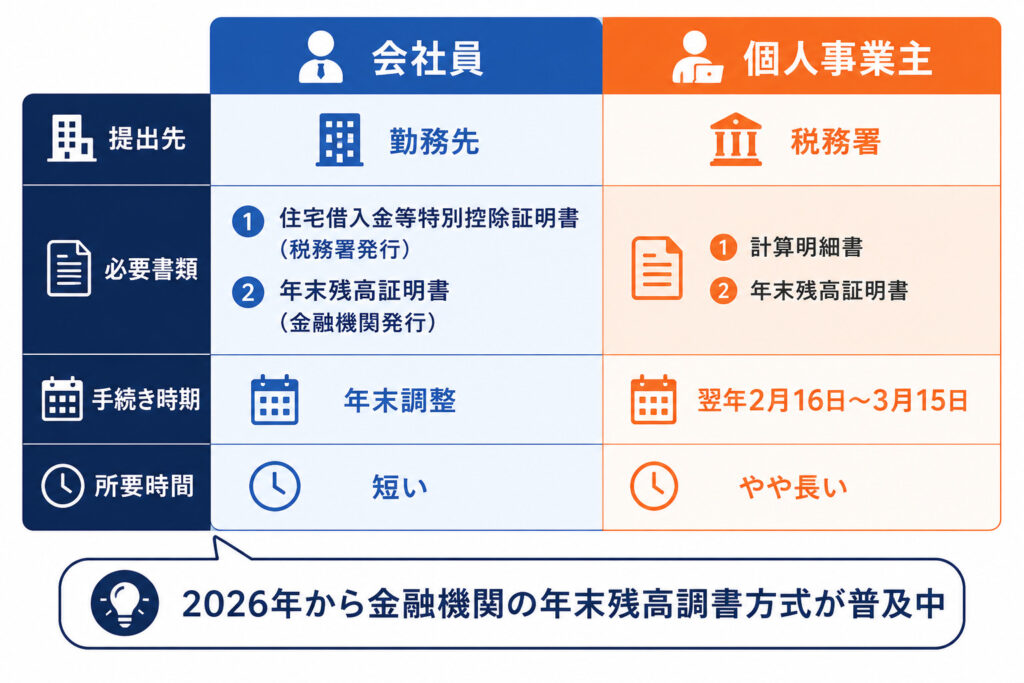 |  | 会社員 | 個人事業主 |
|---|---|---|
| 提出先 | 勤務先 | 税務署 |
| 必要書類 | 1 住宅借入金等特別控除証明書（税務署発行） 2 年末残高証明書（金融機関発行） | 1 計算明細書 2 年末残高証明書 |
| 手続き時期 | 年末調整 | 翌年2月16日～3月15日 |
| 所要時間 | 短い | やや長い |

2026年から金融機関の年末残高調書方式が普及中